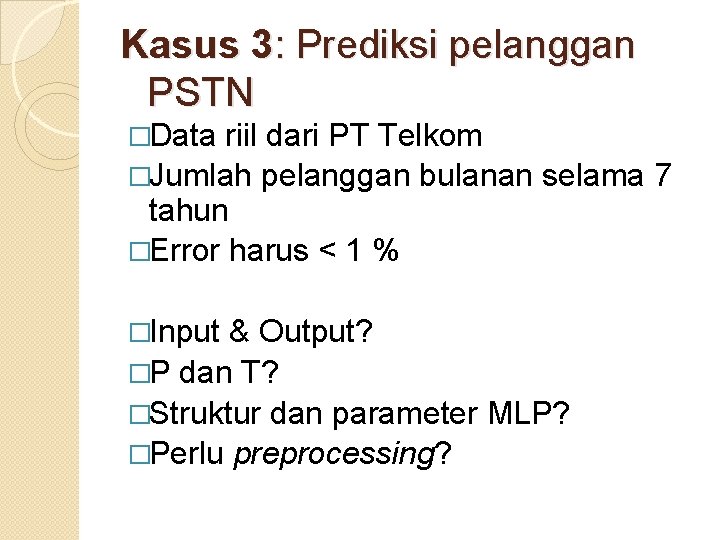 Kasus 3: Prediksi pelanggan PSTN

□Data riil dari PT Telkom
□Jumlah pelanggan bulanan selama 7 tahun
□Error harus < 1 %

□Input & Output?
□P dan T?
□Struktur dan parameter MLP?
□Perlu preprocessing?